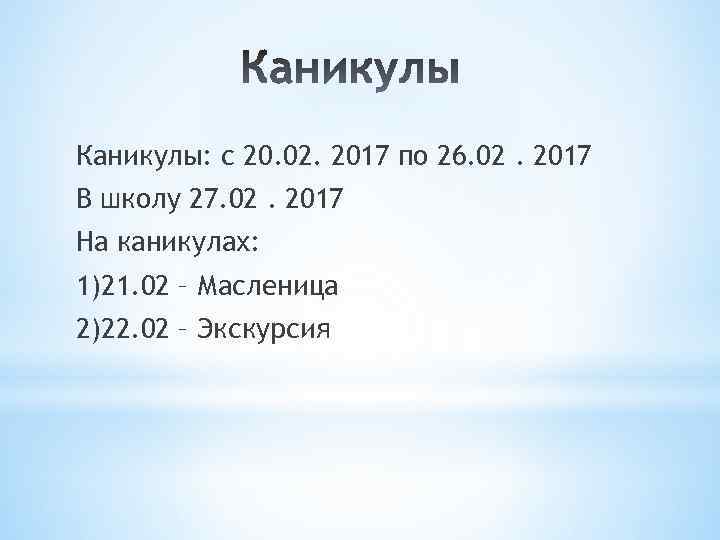 Каникулы

Каникулы: с 20.02. 2017 по 26.02 . 2017
В школу 27.02 . 2017
На каникулах:
1)21.02 – Масленица
2)22.02 – Экскурсия